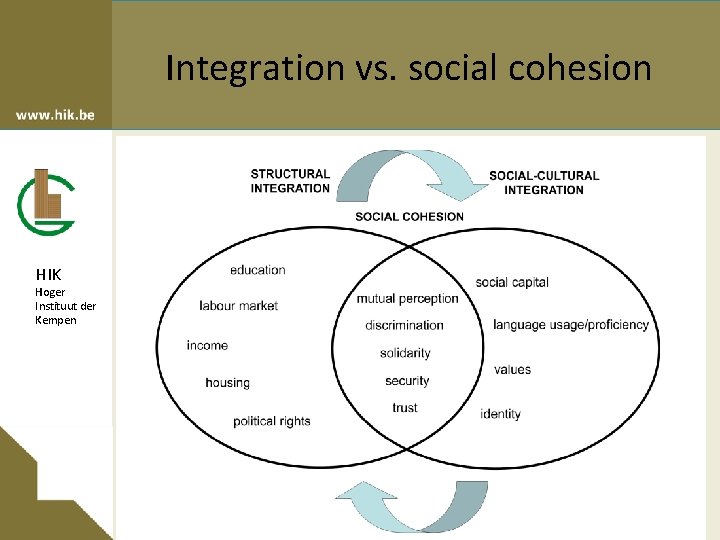 Integration vs. social cohesion

www.hik.be

HIK
Hoger Instituut der Kempen

STRUCTURAL INTEGRATION

SOCIAL-CULTURAL INTEGRATION

SOCIAL COHESION

education

labour market

income

housing

political rights

mutual perception

discrimination

solidarity

security

trust

social capital

language usage/proficiency

values

identity